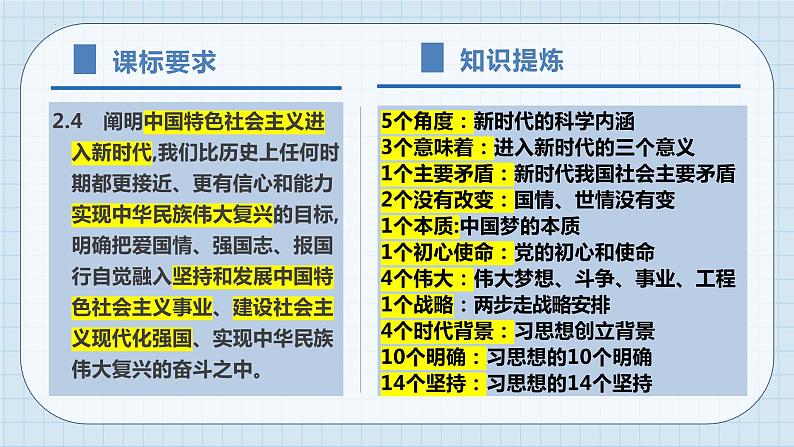 课标要求

2.4 阐明中国特色社会主义进入新时代,我们比历史上任何时期都更接近、更有信心和能力实现中华民族伟大复兴的目标,明确把爱国情、强国志、报国行自觉融入坚持和发展中国特色社会主义事业、建设社会主义现代化强国、实现中华民族伟大复兴的奋斗之中。

知识提炼

5个角度：新时代的科学内涵
3个意味着：进入新时代的三个意义
1个主要矛盾：新时代我国社会主要矛盾
2个没有改变：国情、世情没有变
1个本质:中国梦的本质
1个初心使命：党的初心和使命
4个伟大：伟大梦想、斗争、事业、工程
1个战略：两步走战略安排
4个时代背景：习思想创立背景
10个明确：习思想的10个明确
14个坚持：习思想的14个坚持